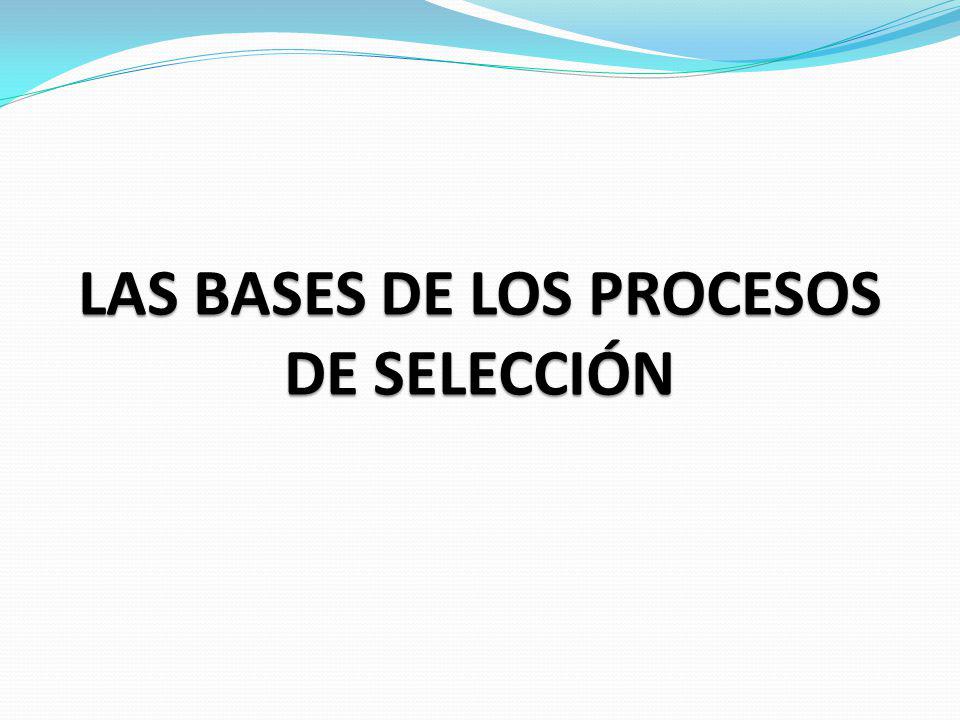 LAS BASES DE LOS PROCESOS DE SELECCIÓN